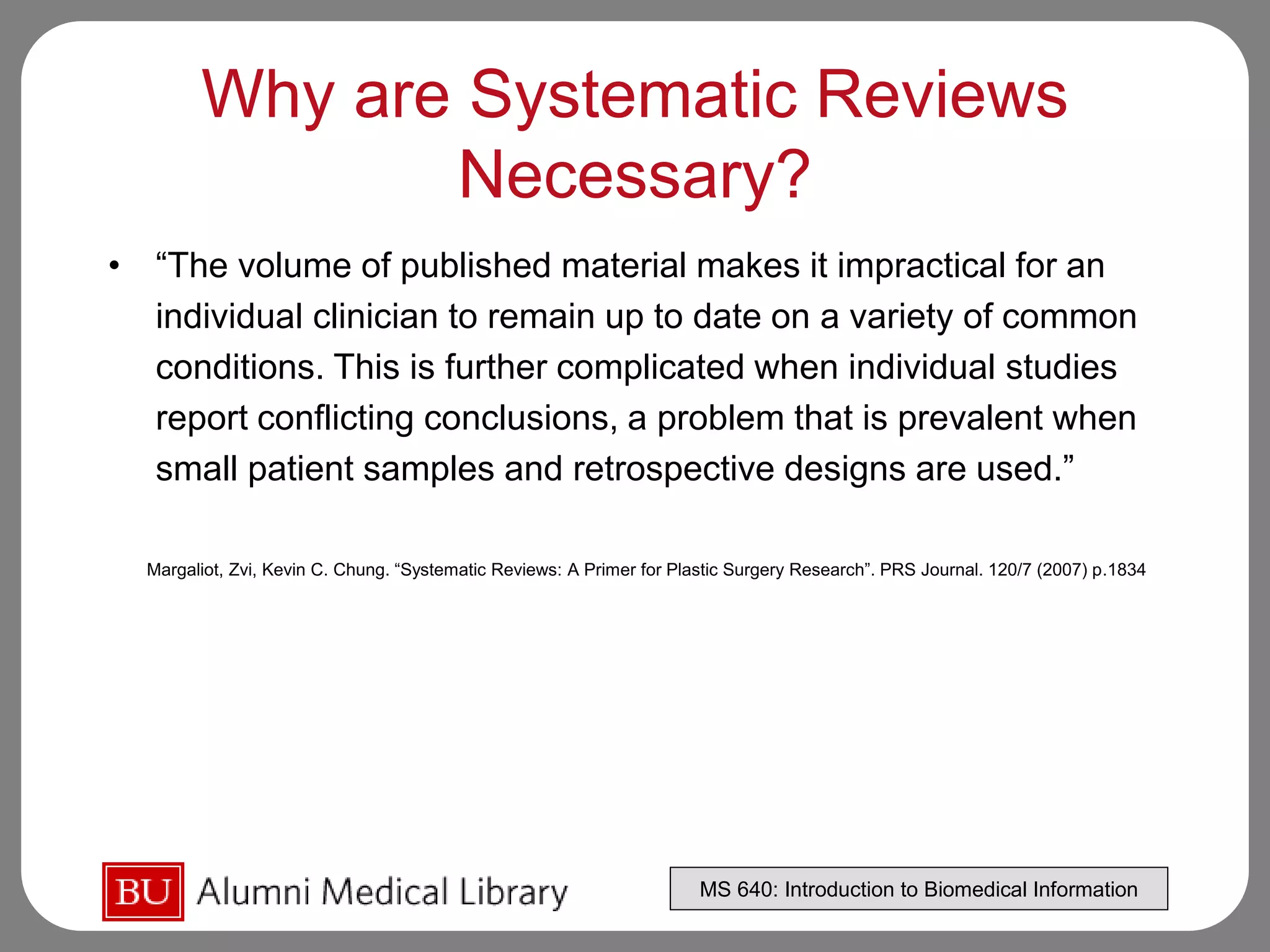 Why are Systematic Reviews Necessary?

• “The volume of published material makes it impractical for an individual clinician to remain up to date on a variety of common conditions. This is further complicated when individual studies report conflicting conclusions, a problem that is prevalent when small patient samples and retrospective designs are used.”

Margaliot, Zvi, Kevin C. Chung. “Systematic Reviews: A Primer for Plastic Surgery Research”. PRS Journal. 120/7 (2007) p.1834

BU Alumni Medical Library

MS 640: Introduction to Biomedical Information